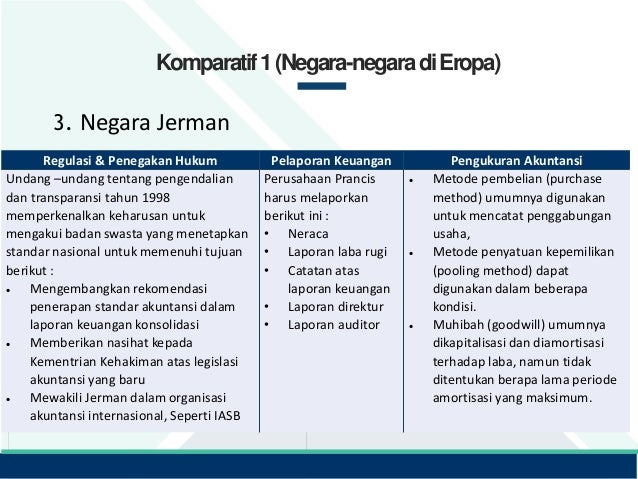 Komparatif 1 (Negara-negara di Eropa)

3. Negara Jerman

| Regulasi & Penegakan Hukum | Pelaporan Keuangan | Pengukuran Akuntansi |
|---|---|---|
| Undang –undang tentang pengendalian dan transparansi tahun 1998 memperkenalkan keharusan untuk mengakui badan swasta yang menetapkan standar nasional untuk memenuhi tujuan berikut : • Mengembangkan rekomendasi penerapan standar akuntansi dalam laporan keuangan konsolidasi • Memberikan nasihat kepada Kementrian Kehakiman atas legislasi akuntansi yang baru • Mewakili Jerman dalam organisasi akuntansi internasional, Seperti IASB | Perusahaan Prancis harus melaporkan berikut ini : • Neraca • Laporan laba rugi • Catatan atas laporan keuangan • Laporan direktur • Laporan auditor | • Metode pembelian (purchase method) umumnya digunakan untuk mencatat penggabungan usaha, • Metode penyatuan kepemilikan (pooling method) dapat digunakan dalam beberapa kondisi. • Muhibah (goodwill) umumnya dikapitalisasi dan diamortisasi terhadap laba, namun tidak ditentukan berapa lama periode amortisasi yang maksimum. |